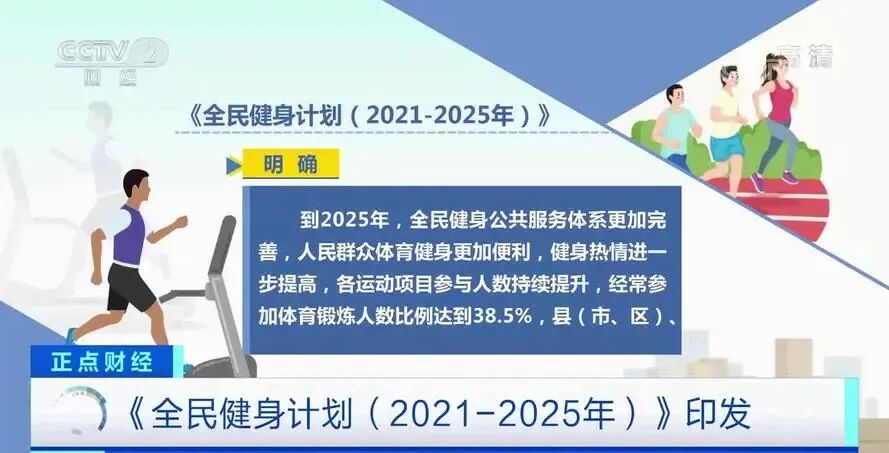 CCTV 2 财经

高清

《全民健身计划（2021-2025年）》

明确

到2025年，全民健身公共服务体系更加完善，人民群众体育健身更加便利，健身热情进一步提高，各运动项目参与人数持续提升，经常参加体育锻炼人数比例达到38.5%，县（市、区）、

正点财经

《全民健身计划（2021-2025年）》印发